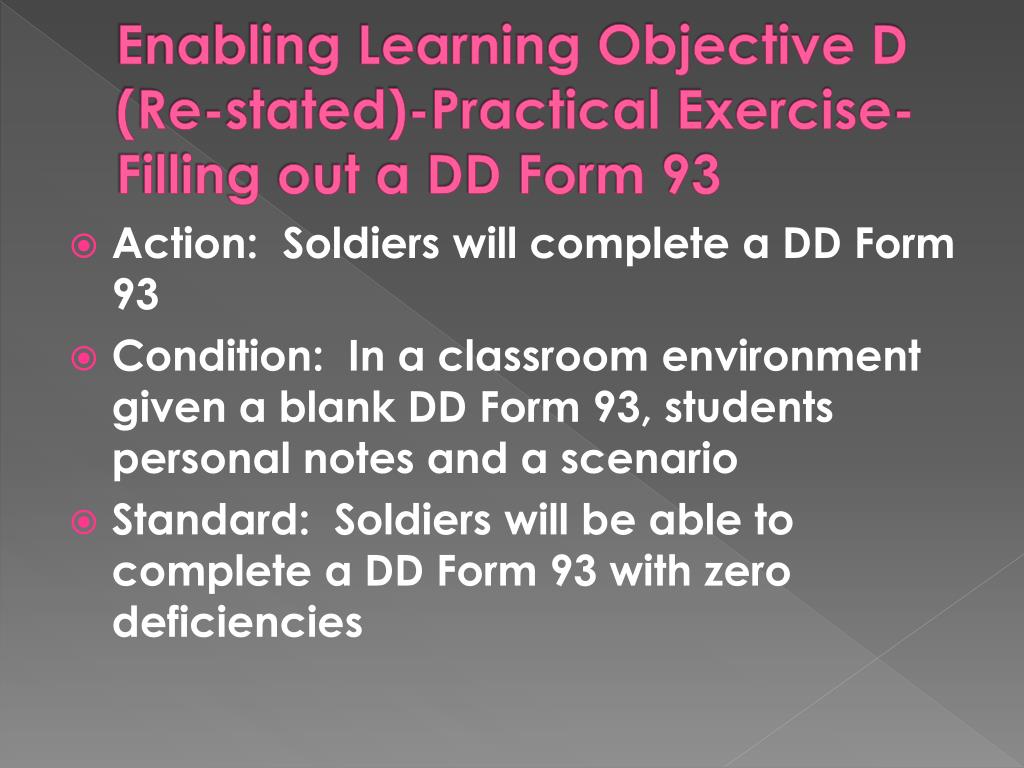 Enabling Learning Objective D (Re-stated)-Practical Exercise-Filling out a DD Form 93

Action: Soldiers will complete a DD Form 93

Condition: In a classroom environment given a blank DD Form 93, students personal notes and a scenario

Standard: Soldiers will be able to complete a DD Form 93 with zero deficiencies